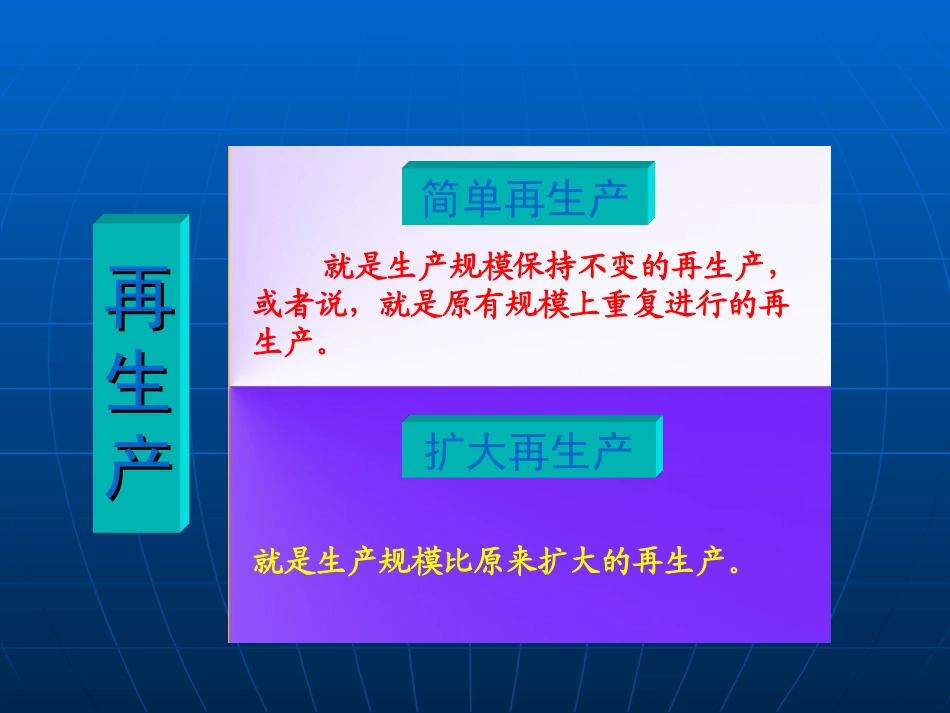 再生产

简单再生产

就是生产规模保持不变的再生产，或者说，就是原有规模上重复进行的再生产。

扩大再生产

就是生产规模比原来扩大的再生产。